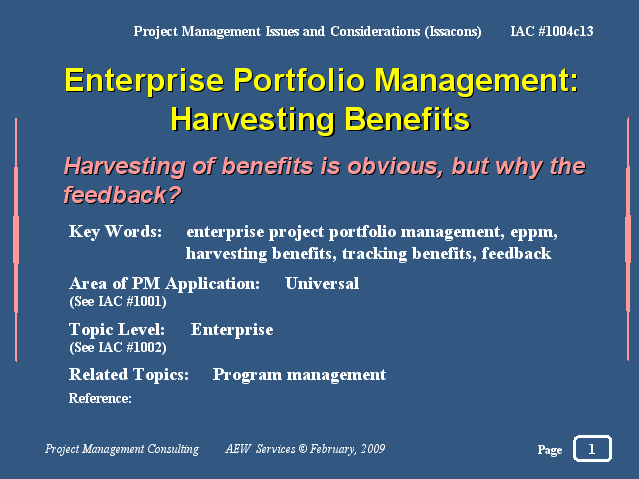 Project Management Issues and Considerations (Issacons) IAC #1004c13

Enterprise Portfolio Management: Harvesting Benefits

Harvesting of benefits is obvious, but why the feedback?

Key Words: enterprise project portfolio management, eppm, harvesting benefits, tracking benefits, feedback

Area of PM Application: Universal
(See IAC #1001)

Topic Level: Enterprise
(See IAC #1002)

Related Topics: Program management

Reference:

Project Management Consulting AEW Services © February, 2009 Page 1